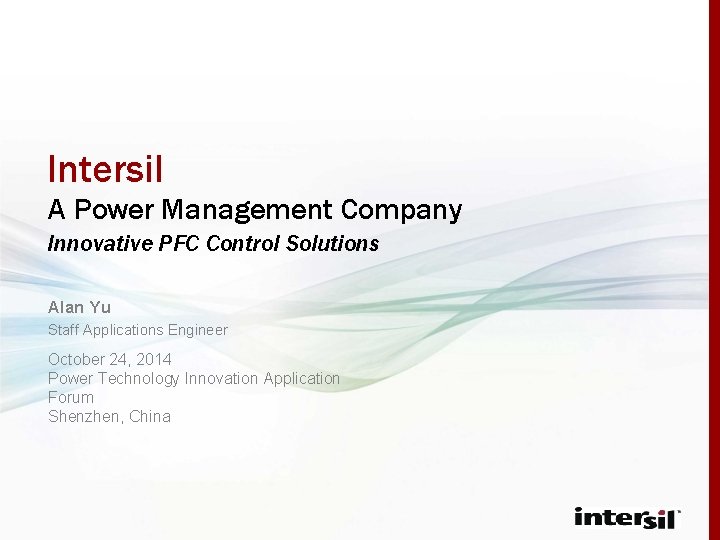 Intersil
A Power Management Company
Innovative PFC Control Solutions

Alan Yu
Staff Applications Engineer

October 24, 2014
Power Technology Innovation Application Forum
Shenzhen, China

intersil